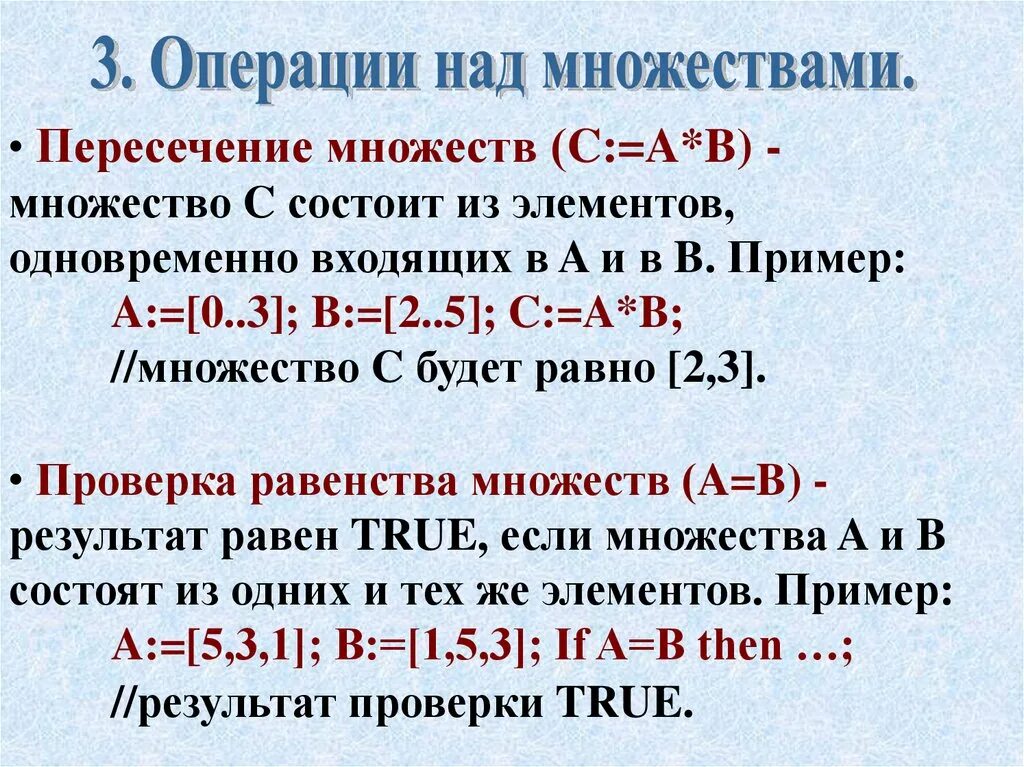 3. Операции над множествами.

• Пересечение множеств (C:=A*B) - множество C состоит из элементов, одновременно входящих в A и в B. Пример:
A:=[0..3]; B:=[2..5]; C:=A*B;
//множество C будет равно [2,3].

• Проверка равенства множеств (A=B) - результат равен TRUE, если множества A и B состоят из одних и тех же элементов. Пример:
A:=[5,3,1]; B:=[1,5,3]; If A=B then …;
//результат проверки TRUE.